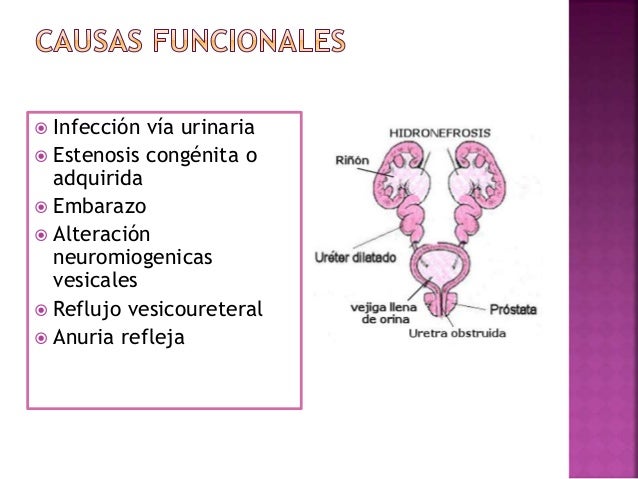 CAUSAS FUNCIONALES

Infección vía urinaria
Estenosis congénita o adquirida
Embarazo
Alteración neuromiogenicas vesicales
Reflujo vesicoureteral
Anuria refleja

HIDRONEFROSIS
Riñón
Uréter dilatado
vejiga llena de orina
Próstata
Uretra obstruida